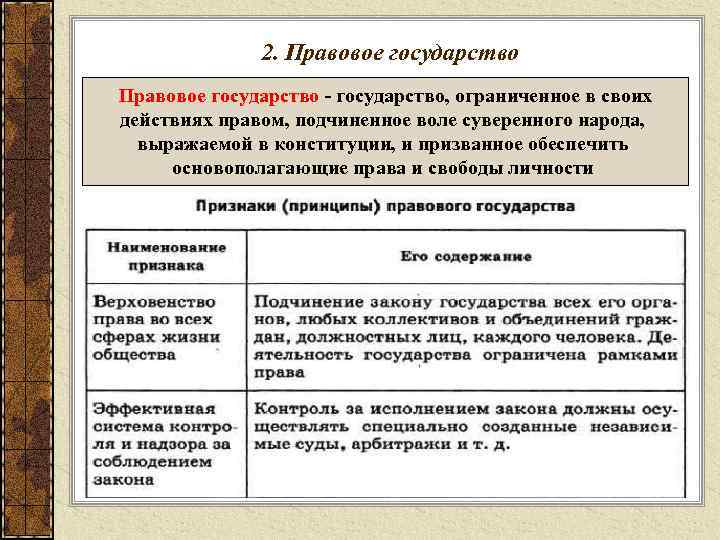 2. Правовое государство

Правовое государство - государство, ограниченное в своих действиях правом, подчиненное воле суверенного народа, выражаемой в конституции, и призванное обеспечить основополагающие права и свободы личности

Признаки (принципы) правового государства

| Наименование признака | Его содержание |
|---|---|
| Верховенство права во всех сферах жизни общества | Подчинение закону государства всех его органов, любых коллективов и объединений граждан, должностных лиц, каждого человека. Деятельность государства ограничена рамками права |
| Эффективная система контроля и надзора за соблюдением закона | Контроль за исполнением закона должны осуществлять специально созданные независимые суды, арбитражи и т. д. |